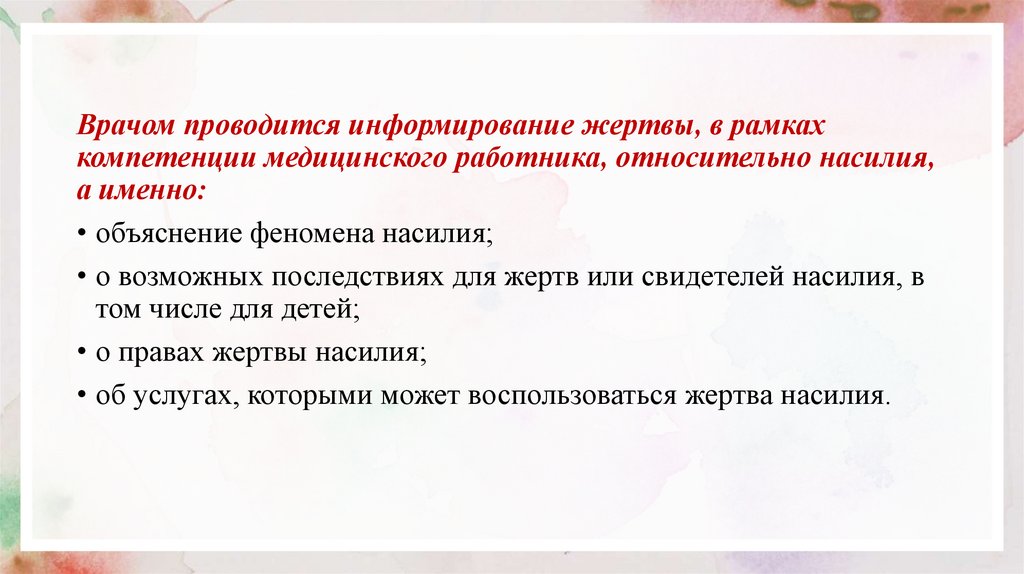 Врачом проводится информирование жертвы, в рамках компетенции медицинского работника, относительно насилия, а именно:

• объяснение феномена насилия;

• о возможных последствиях для жертв или свидетелей насилия, в том числе для детей;

• о правах жертвы насилия;

• об услугах, которыми может воспользоваться жертва насилия.